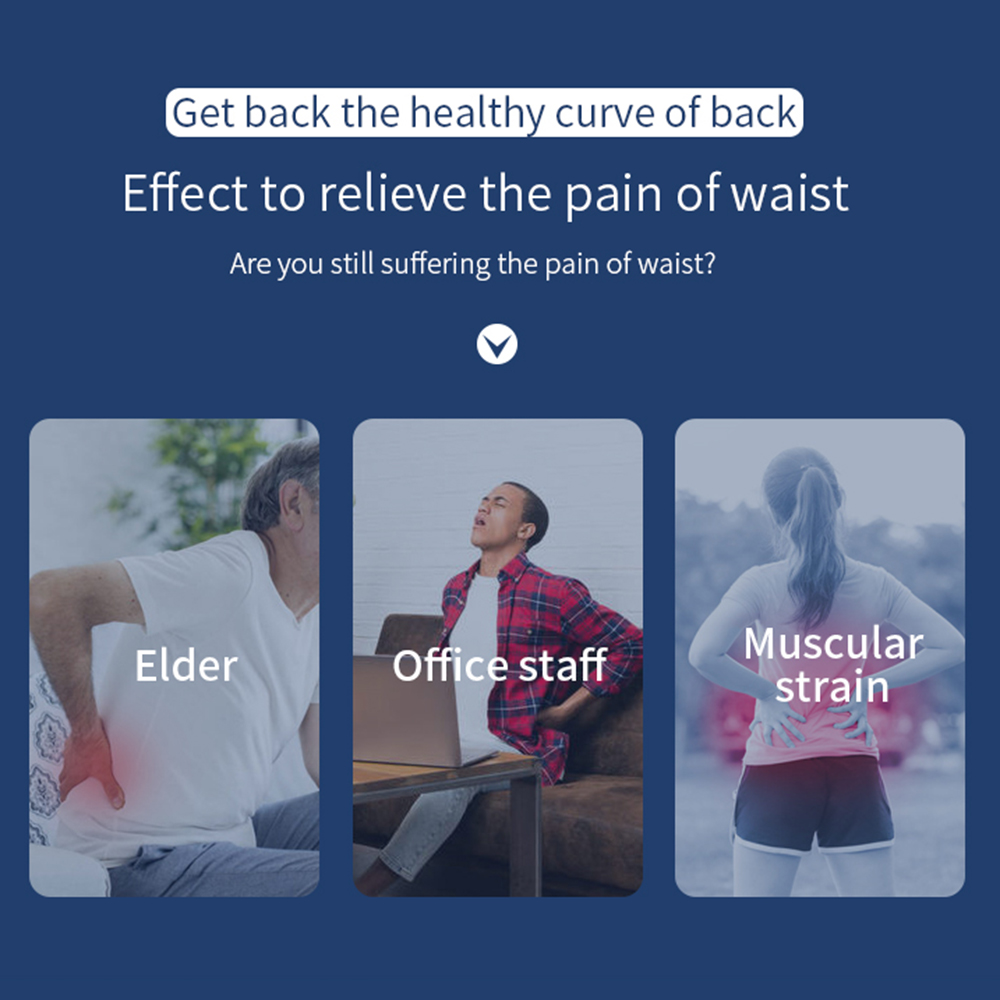 Get back the healthy curve of back

Effect to relieve the pain of waist

Are you still suffering the pain of waist?

Elder

Office staff

Muscular strain